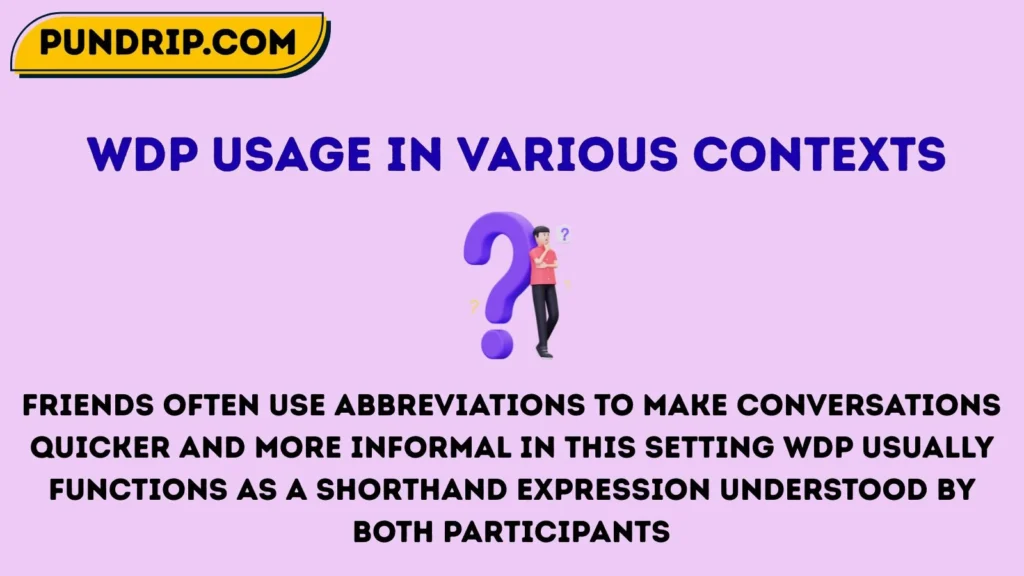 PUNDRIP.COM

WDP USAGE IN VARIOUS CONTEXTS

FRIENDS OFTEN USE ABBREVIATIONS TO MAKE CONVERSATIONS QUICKER AND MORE INFORMAL IN THIS SETTING WDP USUALLY FUNCTIONS AS A SHORTHAND EXPRESSION UNDERSTOOD BY BOTH PARTICIPANTS